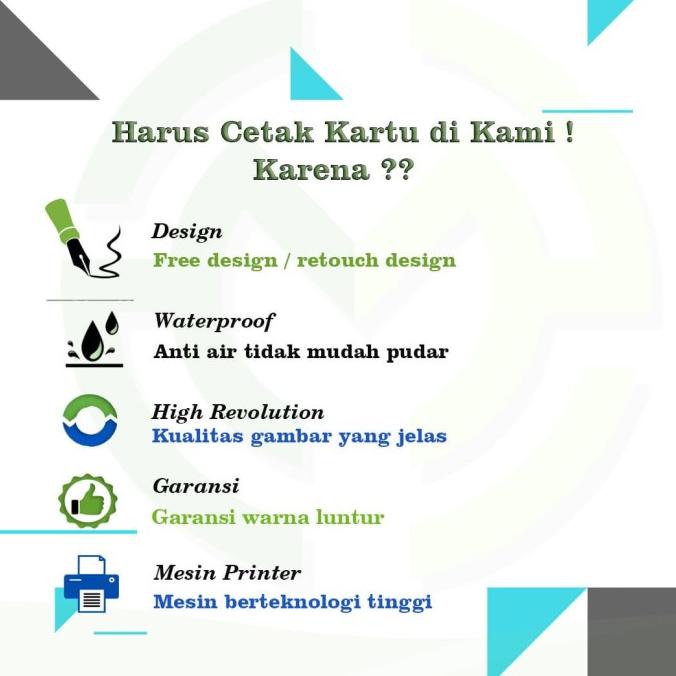 Harus Cetak Kartu di Kami !
Karena ??

Design
Free design / retouch design

Waterproof
Anti air tidak mudah pudar

High Revolution
Kualitas gambar yang jelas

Garansi
Garansi warna luntur

Mesin Printer
Mesin berteknologi tinggi